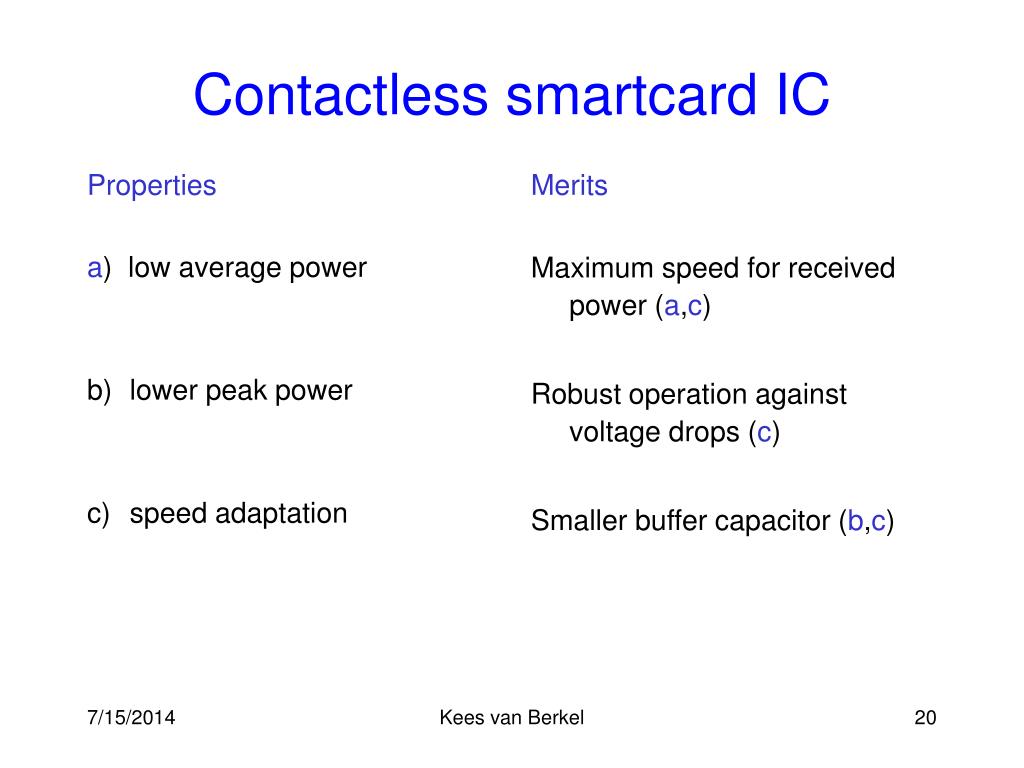 Contactless smartcard IC

Properties

a) low average power

b) lower peak power

c) speed adaptation

Merits

Maximum speed for received power (a,c)

Robust operation against voltage drops (c)

Smaller buffer capacitor (b,c)

7/15/2014

Kees van Berkel

20